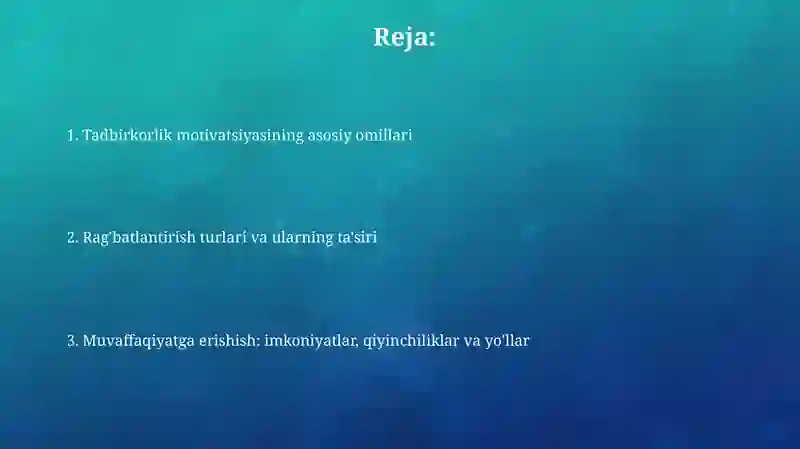 Reja:

1. Tadbirkorlik motivatsiyasining asosiy omillari

2. Rag'batlantirish turlari va ularning ta'siri

3. Muvaffaqiyatga erishish: imkoniyatlar, qiyinchiliklar va yo'llar